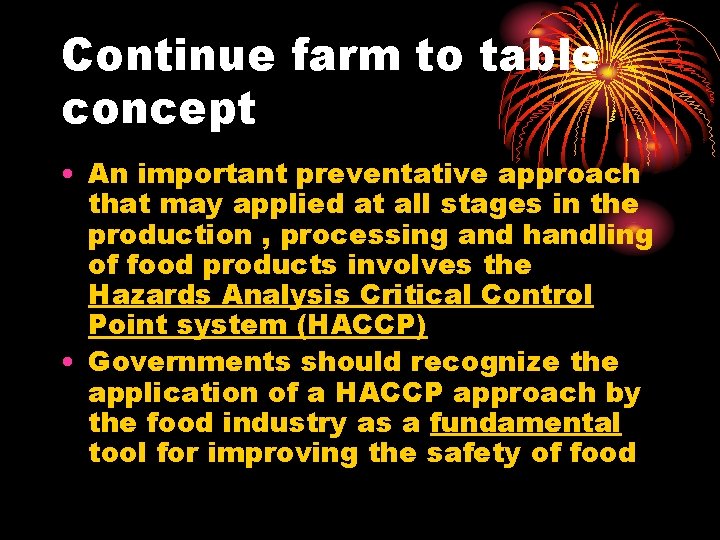 Continue farm to table concept

• An important preventative approach that may applied at all stages in the production , processing and handling of food products involves the Hazards Analysis Critical Control Point system (HACCP)

• Governments should recognize the application of a HACCP approach by the food industry as a fundamental tool for improving the safety of food